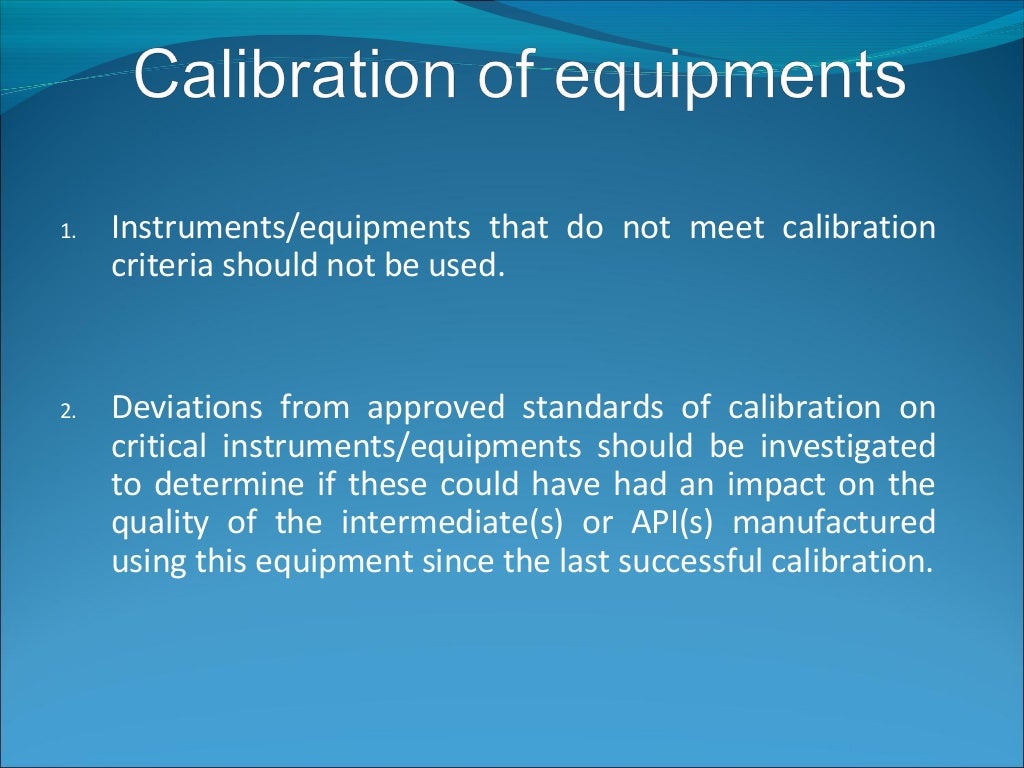 Calibration of equipments

1. Instruments/equipments that do not meet calibration criteria should not be used.

2. Deviations from approved standards of calibration on critical instruments/equipments should be investigated to determine if these could have had an impact on the quality of the intermediate(s) or API(s) manufactured using this equipment since the last successful calibration.